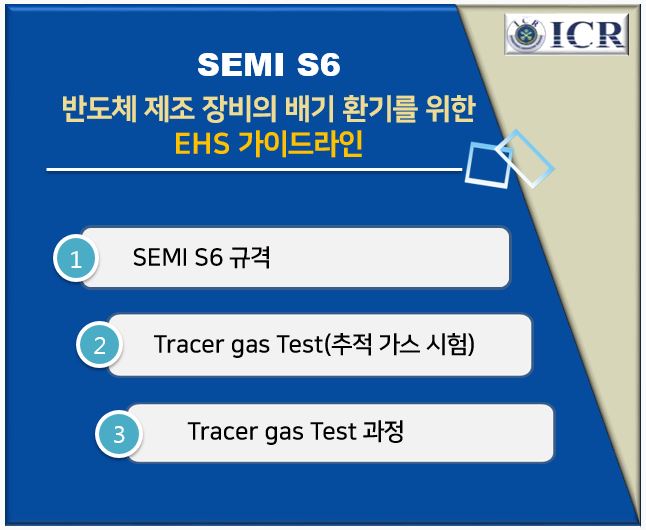 ICR

SEMI S6
반도체 제조 장비의 배기 환기를 위한
EHS 가이드라인

1 SEMI S6 규격

2 Tracer gas Test(추적 가스 시험)

3 Tracer gas Test 과정